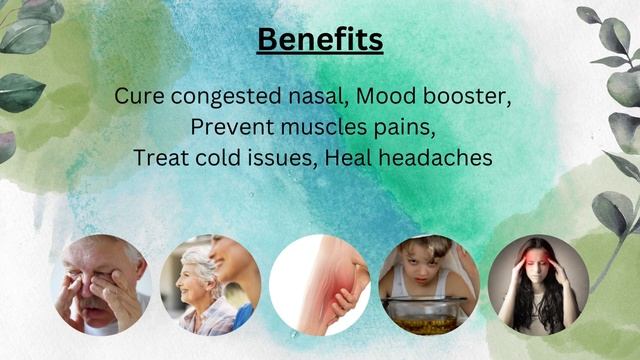 Benefits

Cure congested nasal, Mood booster, Prevent muscles pains, Treat cold issues, Heal headaches